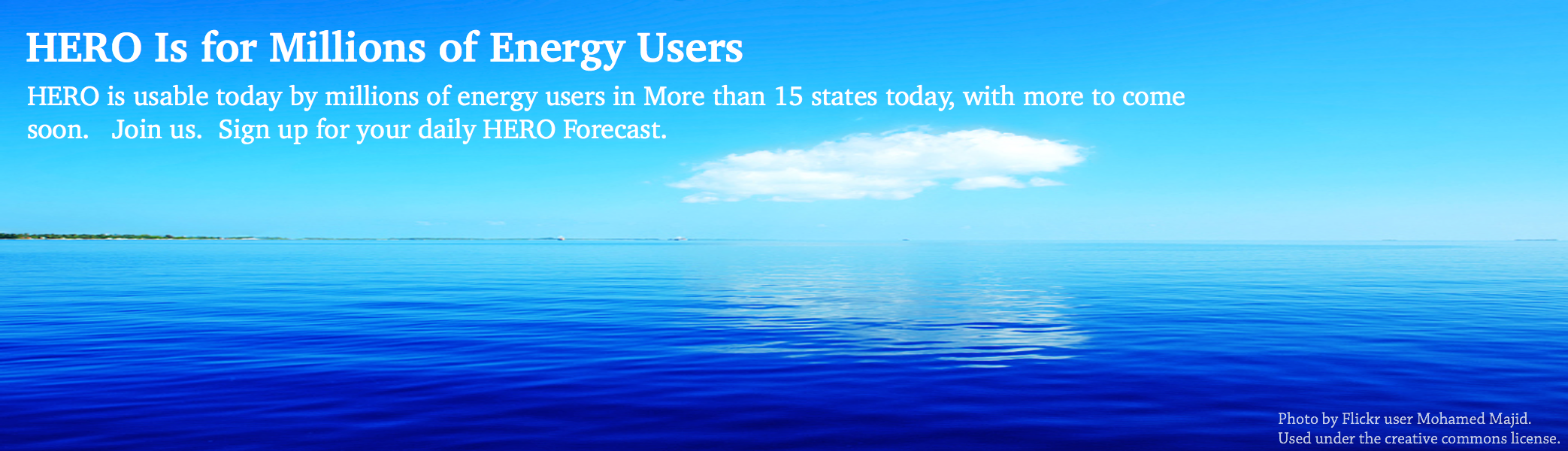 HERO Is for Millions of Energy Users

HERO is usable today by millions of energy users in More than 15 states today, with more to come soon.   Join us.  Sign up for your daily HERO Forecast.

Photo by Flickr user Mohamed Majid.
Used under the creative commons license.